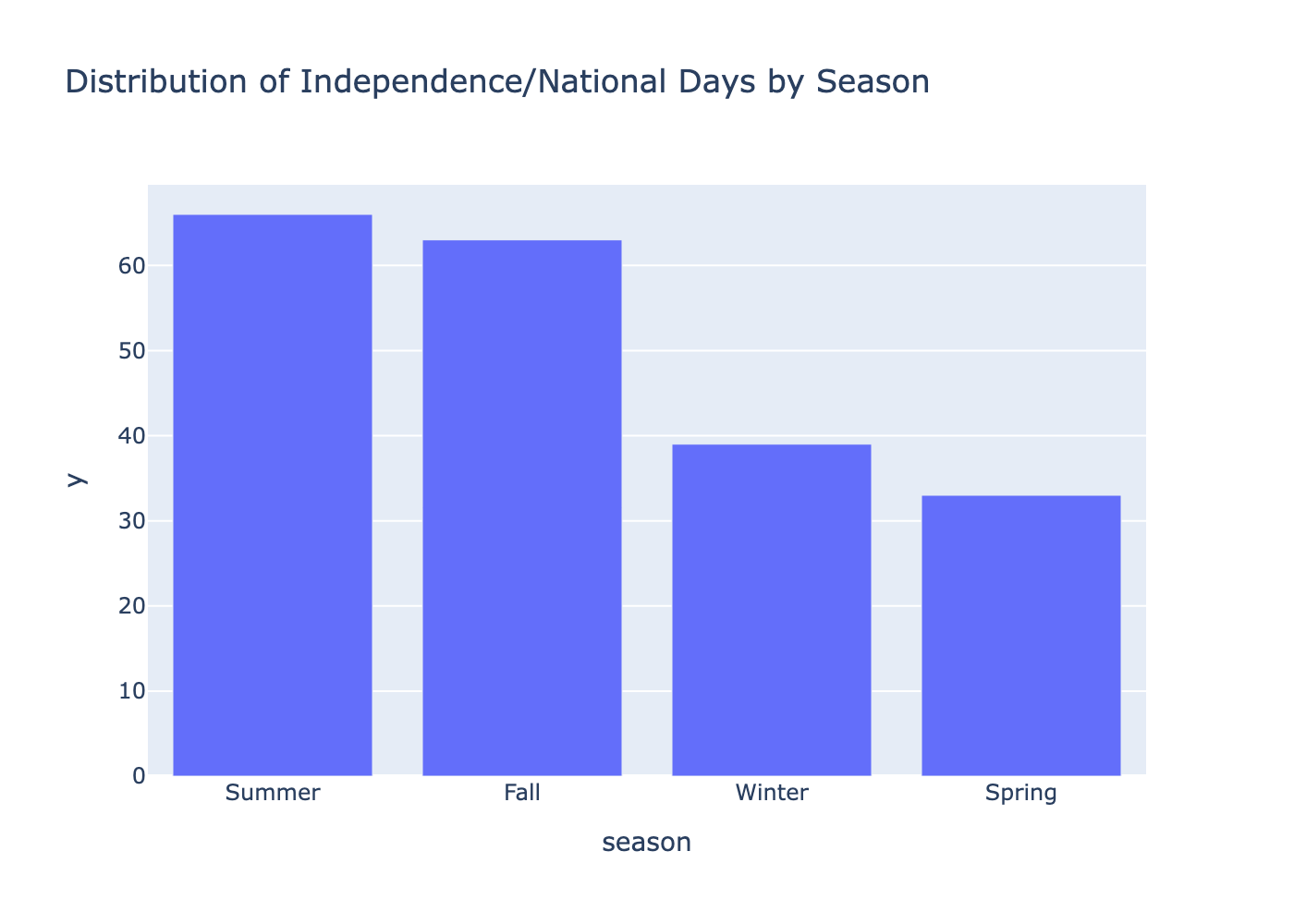 Distribution of Independence/National Days by Season

y

60
50
40
30
20
10
0

Summer
Fall
Winter
Spring

season